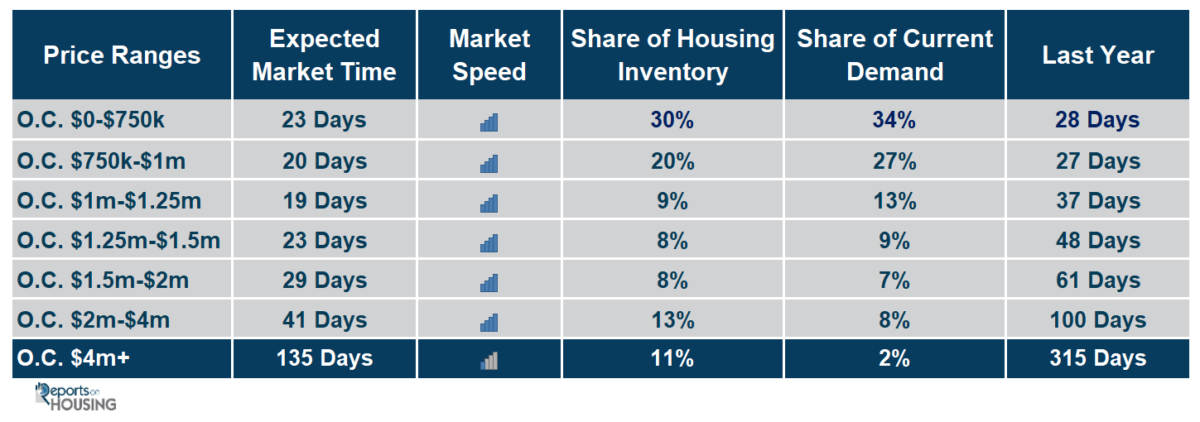 | Price Ranges | Expected Market Time | Market Speed | Share of Housing Inventory | Share of Current Demand | Last Year |
|---|---|---|---|---|---|
| O.C. \$0-\$750k | 23 Days | | 30% | 34% | 28 Days |
| O.C. \$750k-\$1m | 20 Days | | 20% | 27% | 27 Days |
| O.C. \$1m-\$1.25m | 19 Days | | 9% | 13% | 37 Days |
| O.C. \$1.25m-\$1.5m | 23 Days | | 8% | 9% | 48 Days |
| O.C. \$1.5m-\$2m | 29 Days | | 8% | 7% | 61 Days |
| O.C. \$2m-\$4m | 41 Days | | 13% | 8% | 100 Days |
| O.C. \$4m+ | 135 Days | | 11% | 2% | 315 Days |

Reports on HOUSING